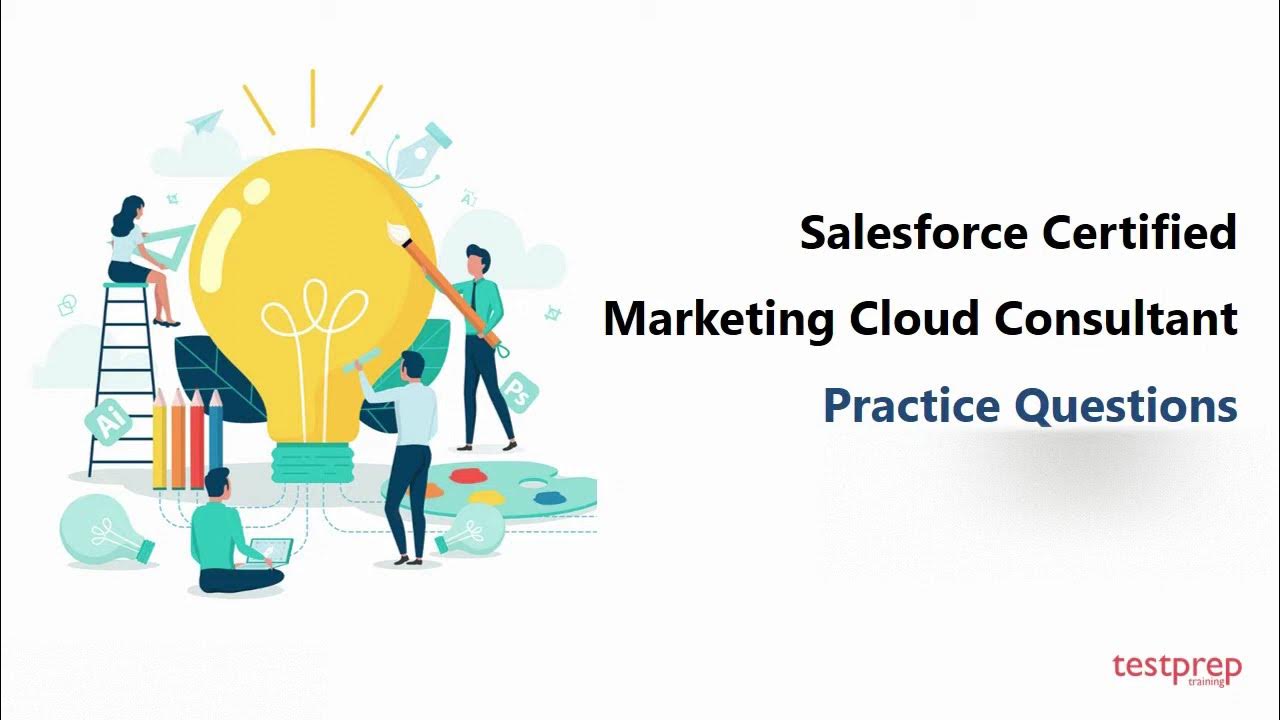 Ai

Ps

Salesforce Certified

Marketing Cloud Consultant

Practice Questions

testprep
training